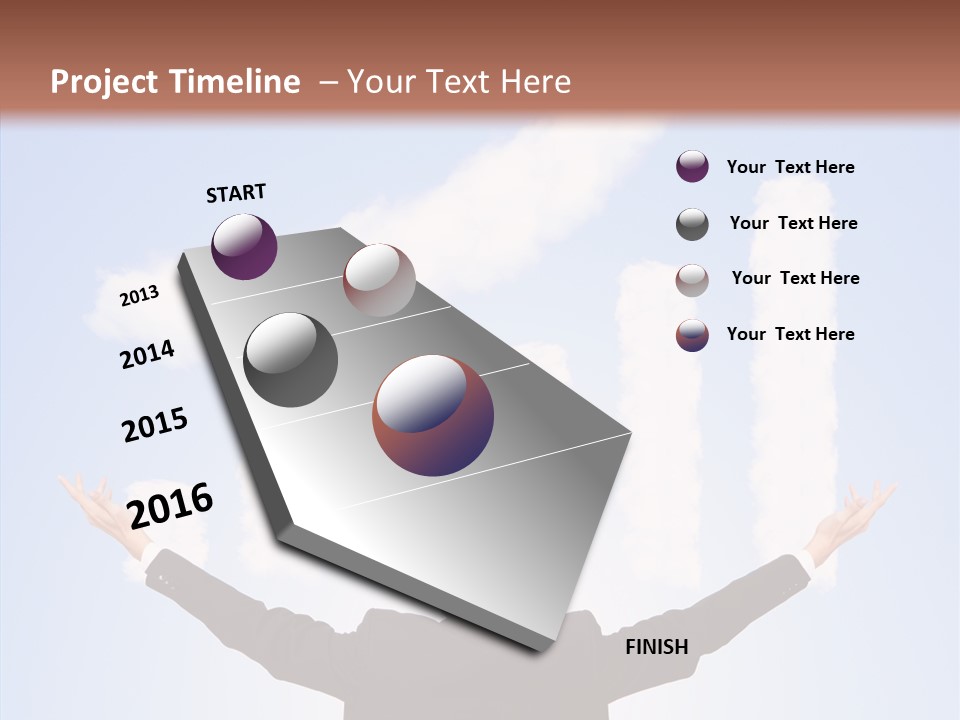 Project Timeline – Your Text Here

START

2013

2014

2015

2016

FINISH

Your Text Here

Your Text Here

Your Text Here

Your Text Here